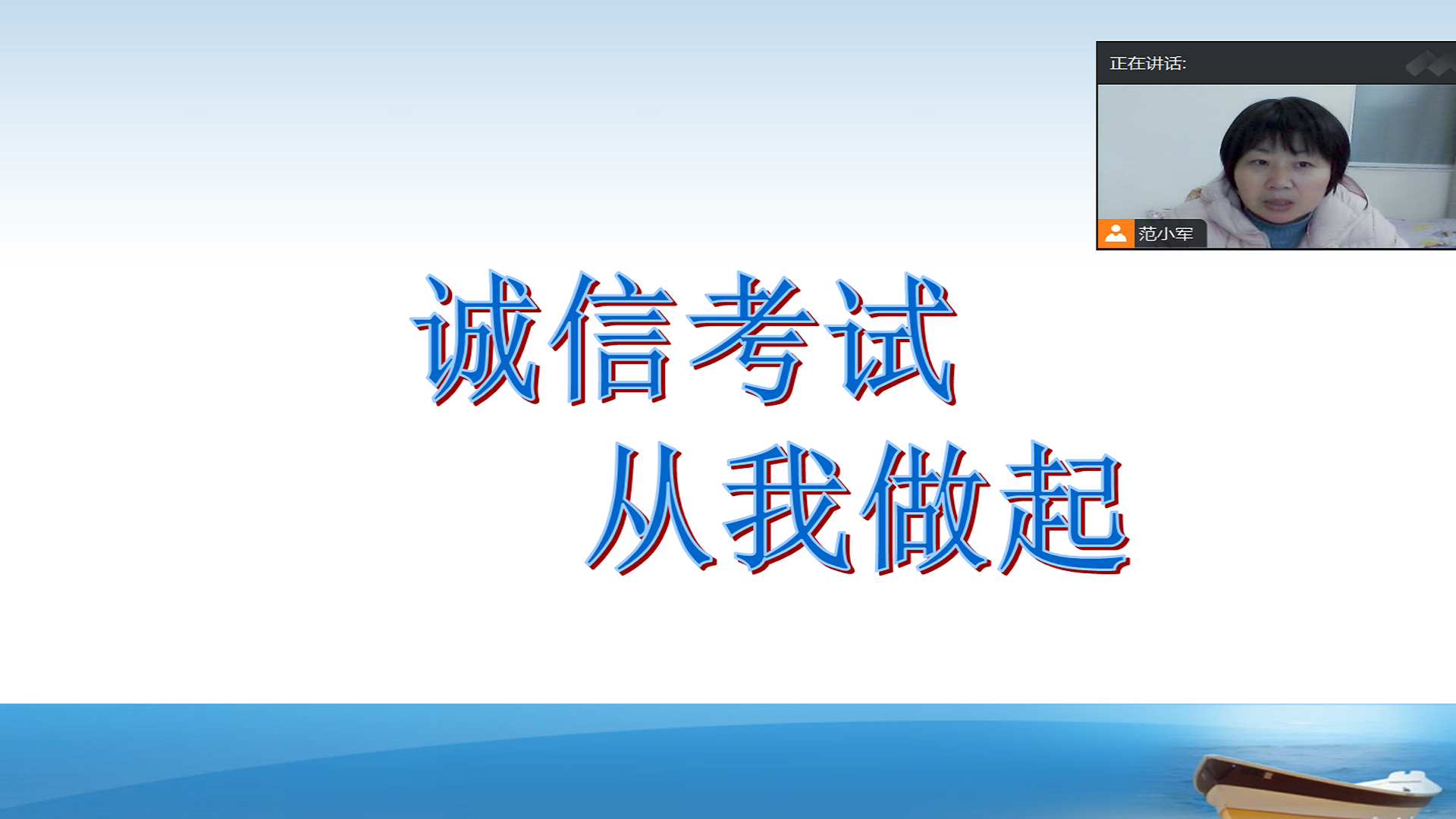 正在讲话:

范小军

诚信考试

从我做起